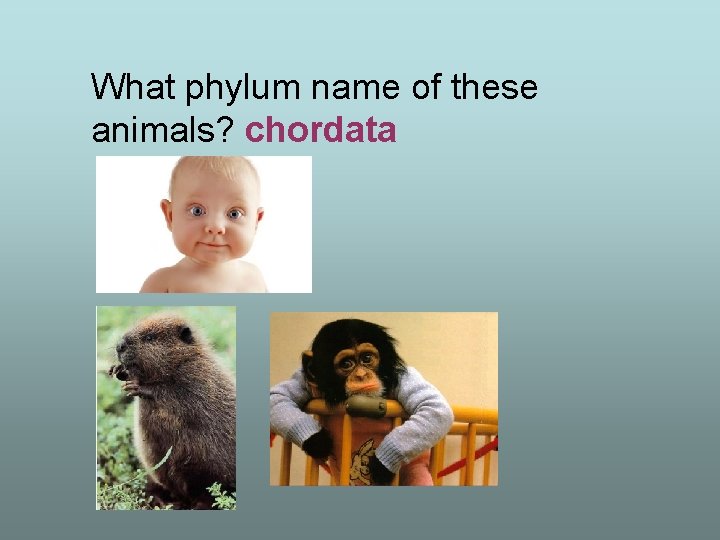 What phylum name of these animals? chordata